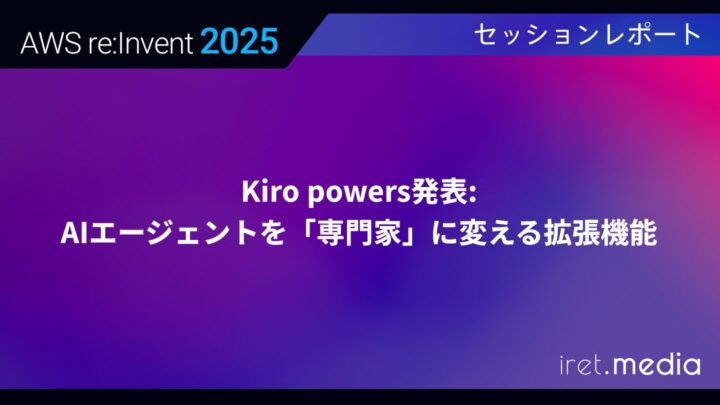 AWS re:Invent 2025

セッションレポート

Kiro powers発表:
AIエージェントを「専門家」に変える拡張機能

iret.media